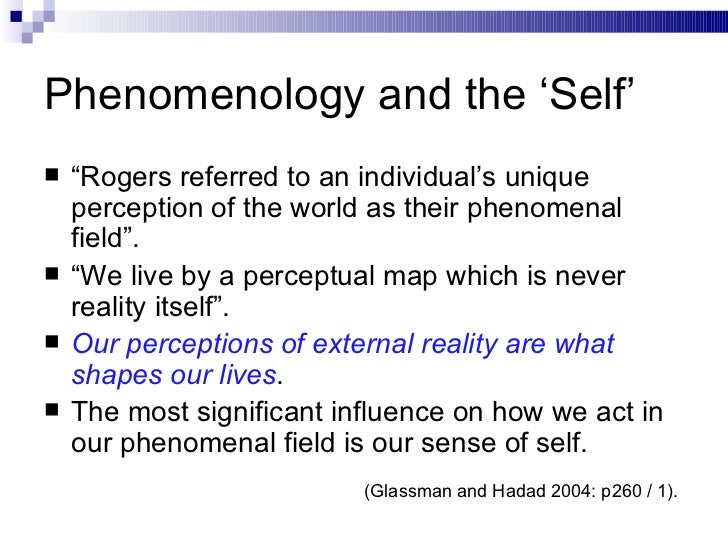 Phenomenology and the ‘Self’

■ “Rogers referred to an individual’s unique perception of the world as their phenomenal field”.

■ “We live by a perceptual map which is never reality itself”.

■ Our perceptions of external reality are what shapes our lives.

■ The most significant influence on how we act in our phenomenal field is our sense of self.

(Glassman and Hadad 2004: p260 / 1).